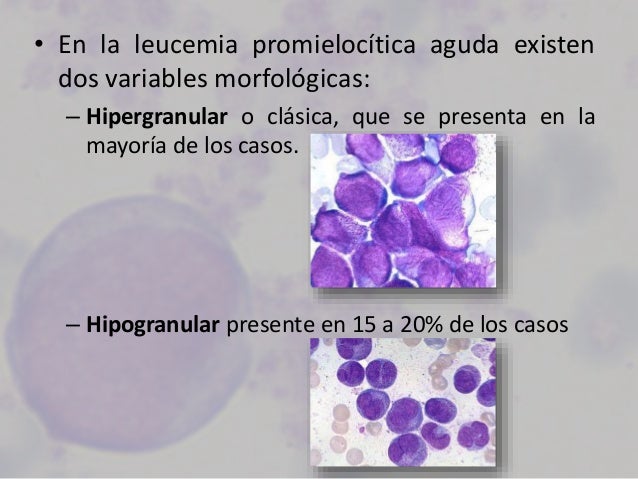 • En la leucemia promielocítica aguda existen dos variables morfológicas:

– Hipergranular o clásica, que se presenta en la mayoría de los casos.

– Hipogranular presente en 15 a 20% de los casos